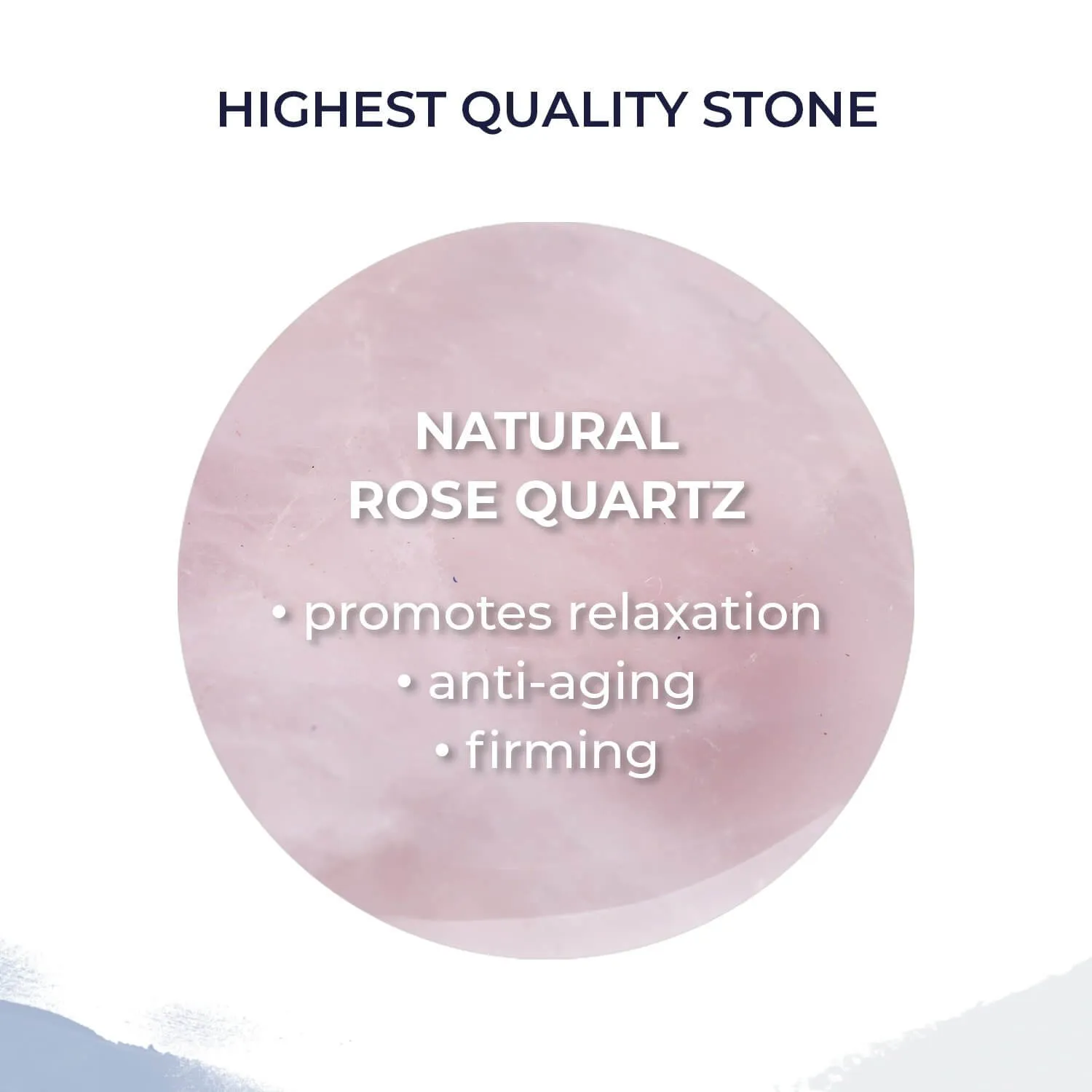 HIGHEST QUALITY STONE

NATURAL
ROSE QUARTZ

• promotes relaxation
• anti-aging
• firming